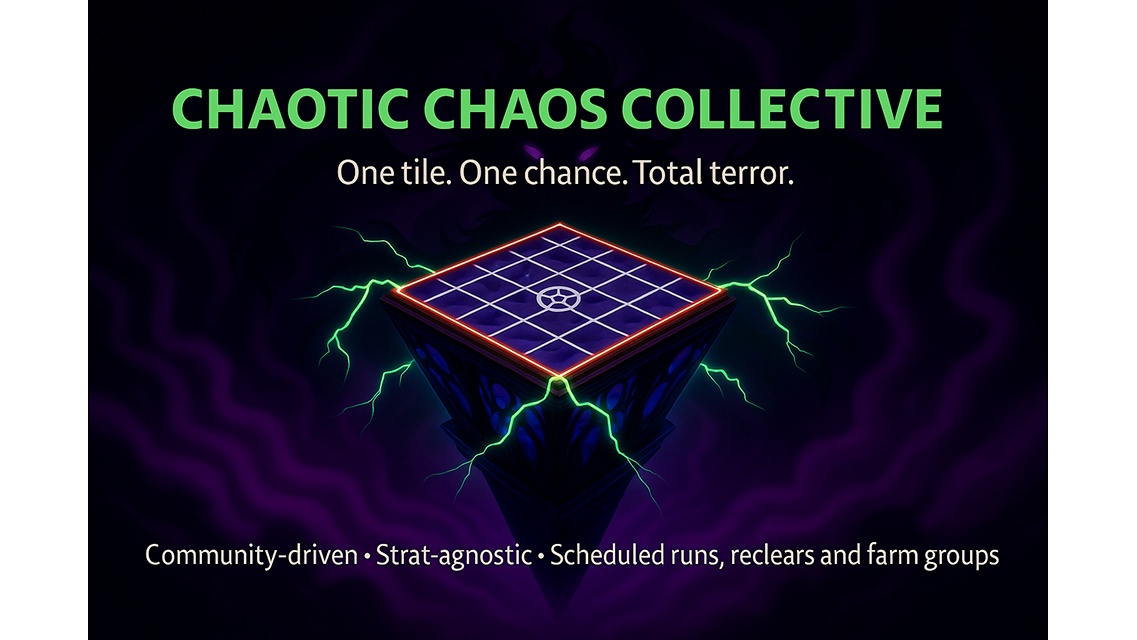 CHAOTIC CHAOS COLLECTIVE

One tile. One chance. Total terror.

Community-driven • Strat-agnostic • Scheduled runs, reclears and farm groups